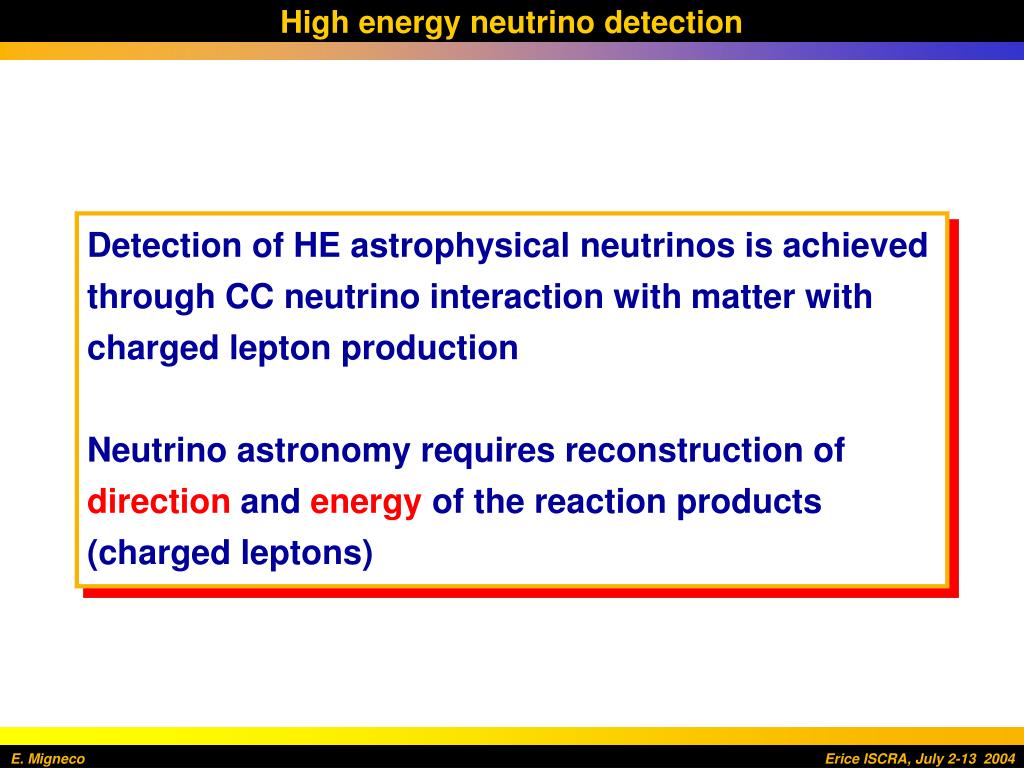 High energy neutrino detection

Detection of HE astrophysical neutrinos is achieved through CC neutrino interaction with matter with charged lepton production

Neutrino astronomy requires reconstruction of direction and energy of the reaction products (charged leptons)

E. Migneco

Erice ISCRA, July 2-13 2004